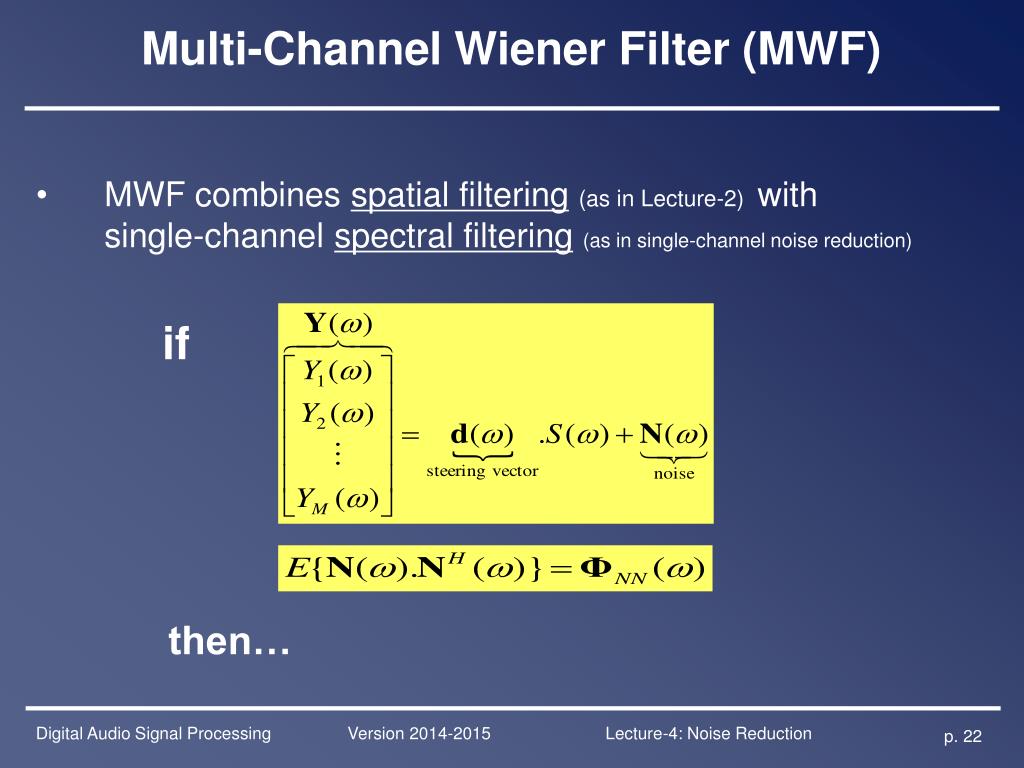 Multi-Channel Wiener Filter (MWF)

• MWF combines spatial filtering (as in Lecture-2) with single-channel spectral filtering (as in single-channel noise reduction)

if

$\overbrace{\begin{bmatrix} Y_1(\omega) \\ Y_2(\omega) \\ \vdots \\ Y_M(\omega) \end{bmatrix}}^{\mathbf{Y}(\omega)} = \underbrace{\mathbf{d}(\omega)}_{\text{steering vector}} .S(\omega) + \underbrace{\mathbf{N}(\omega)}_{\text{noise}}$

$E\{\mathbf{N}(\omega).\mathbf{N}^H(\omega)\} = \mathbf{\Phi}_{NN}(\omega)$

then…

Digital Audio Signal Processing Version 2014-2015 Lecture-4: Noise Reduction p. 22